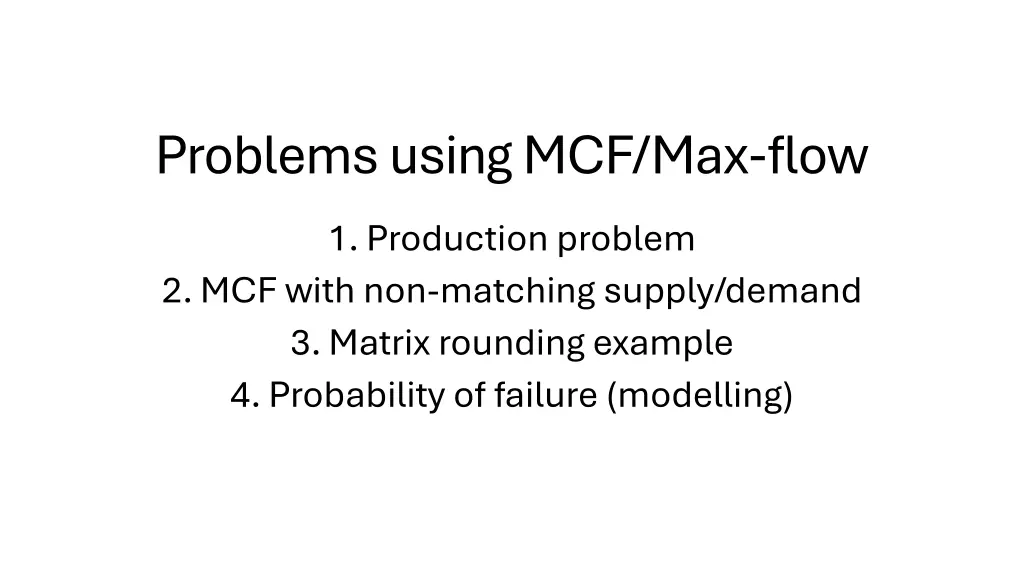 Problems using MCF/Max-flow

1. Production problem
2. MCF with non-matching supply/demand
3. Matrix rounding example
4. Probability of failure (modelling)